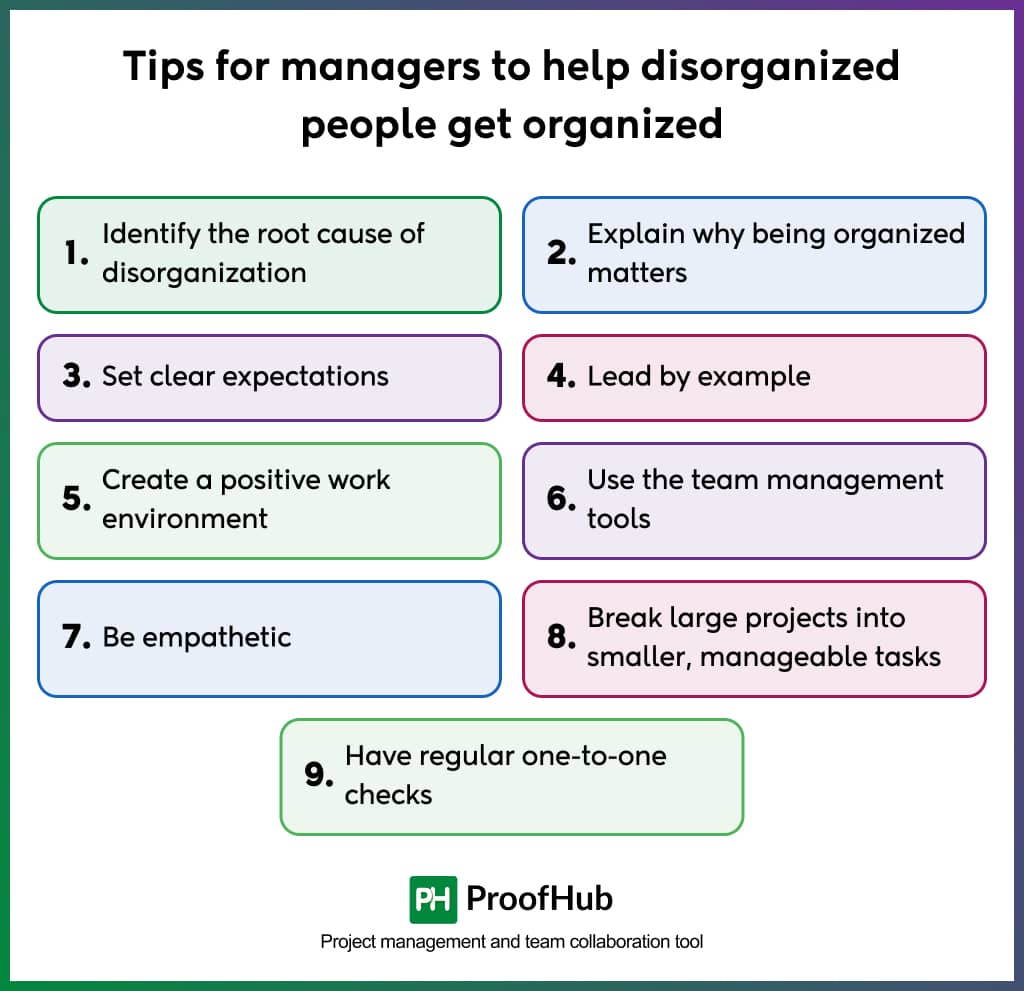 Tips for managers to help disorganized people get organized

1. Identify the root cause of disorganization

2. Explain why being organized matters

3. Set clear expectations

4. Lead by example

5. Create a positive work environment

6. Use the team management tools

7. Be empathetic

8. Break large projects into smaller, manageable tasks

9. Have regular one-to-one checks

PH ProofHub

Project management and team collaboration tool